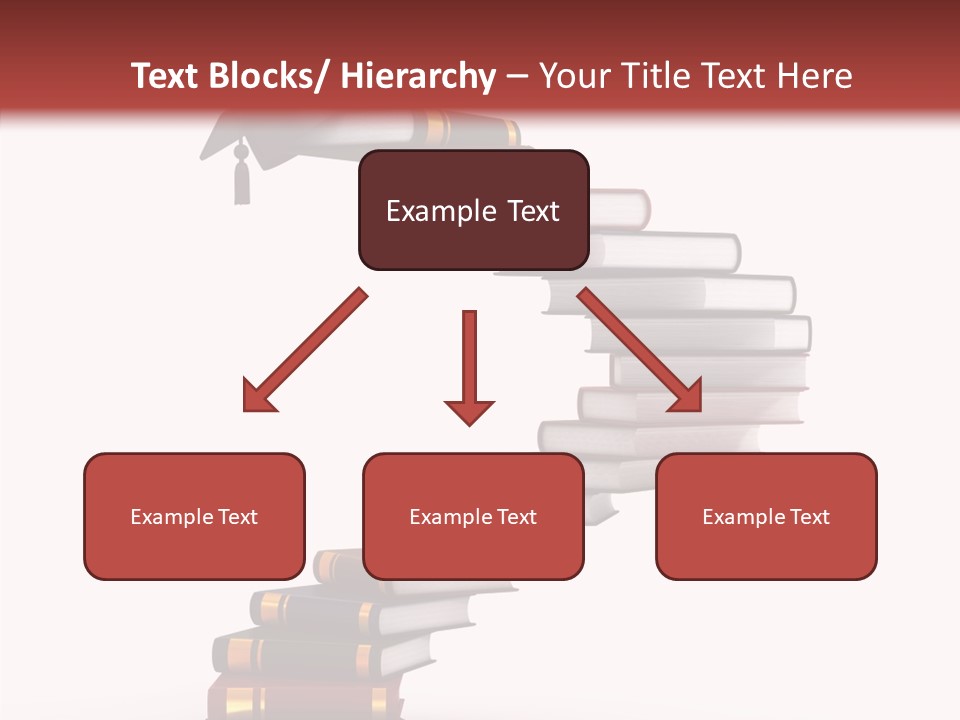 Text Blocks/ Hierarchy – Your Title Text Here

Example Text

Example Text

Example Text

Example Text